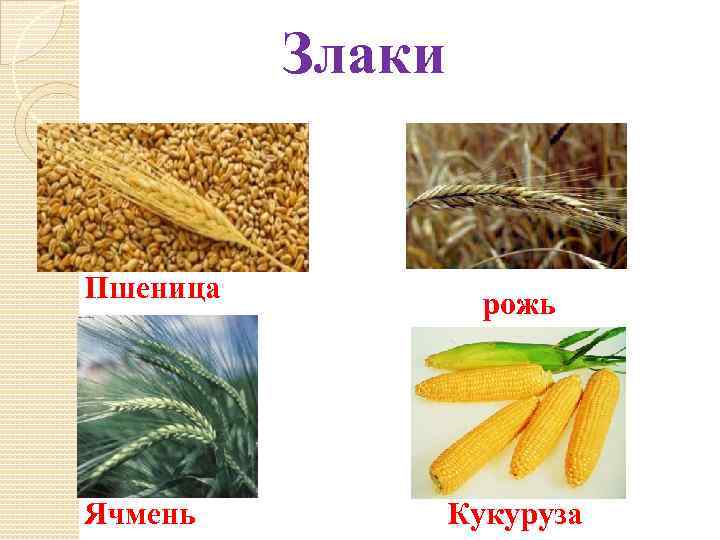 Злаки

Пшеница

рожь

Ячмень

Кукуруза